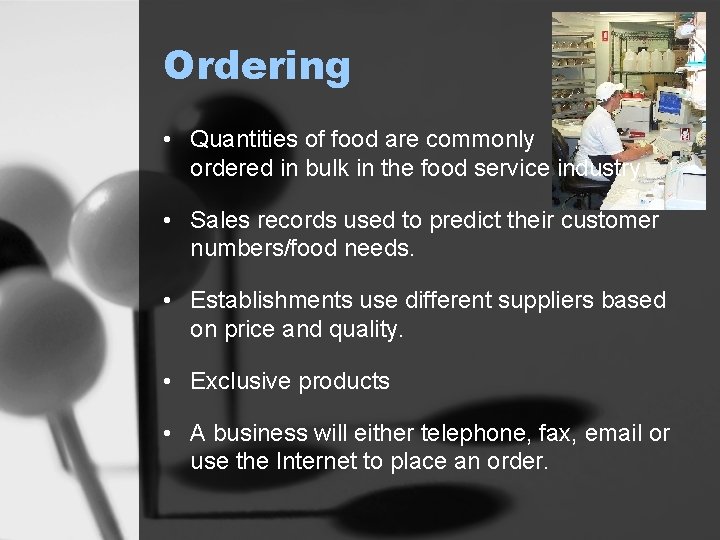 Ordering

• Quantities of food are commonly ordered in bulk in the food service industry.

• Sales records used to predict their customer numbers/food needs.

• Establishments use different suppliers based on price and quality.

• Exclusive products

• A business will either telephone, fax, email or use the Internet to place an order.